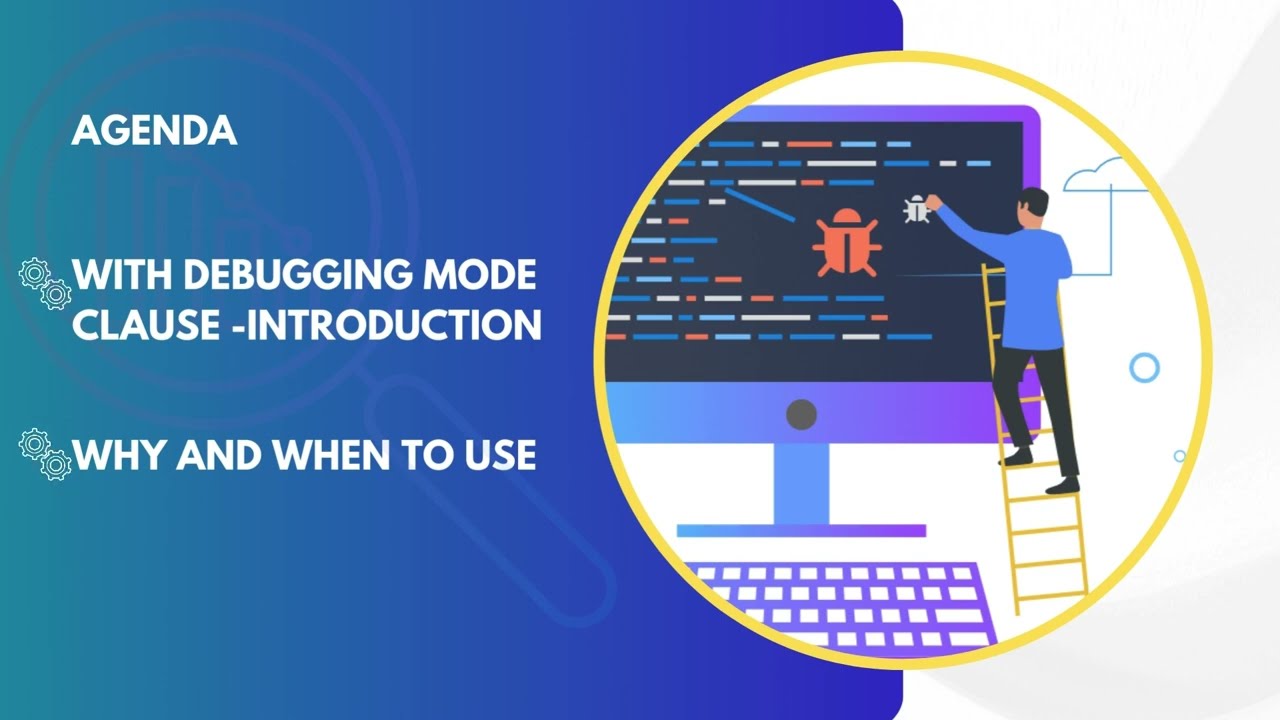 AGENDA

WITH DEBUGGING MODE CLAUSE -INTRODUCTION

WHY AND WHEN TO USE